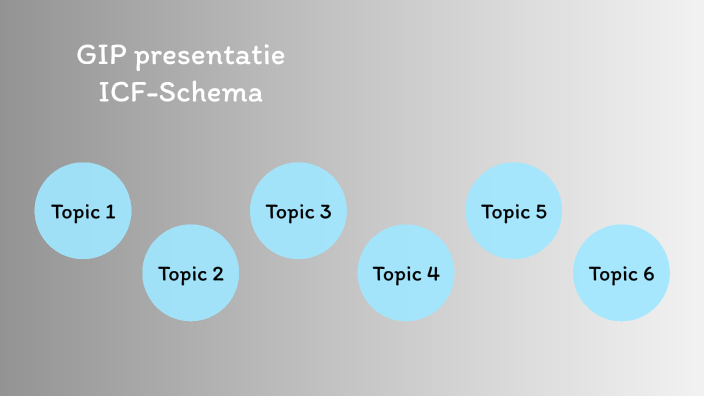 GIP presentatie
ICF-Schema

Topic 1

Topic 2

Topic 3

Topic 4

Topic 5

Topic 6